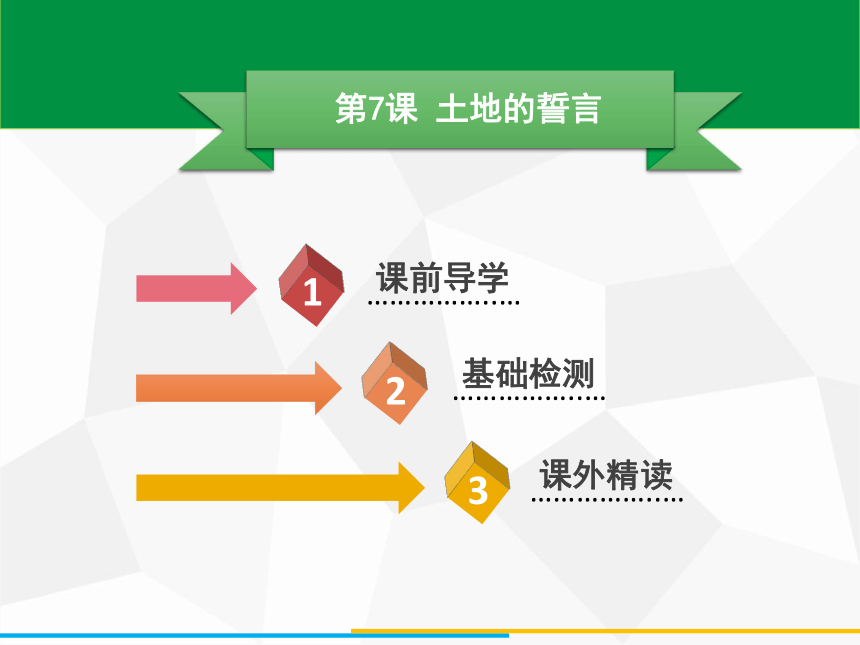 第7课 土地的誓言

1 课前导学

2 基础检测

3 课外精读